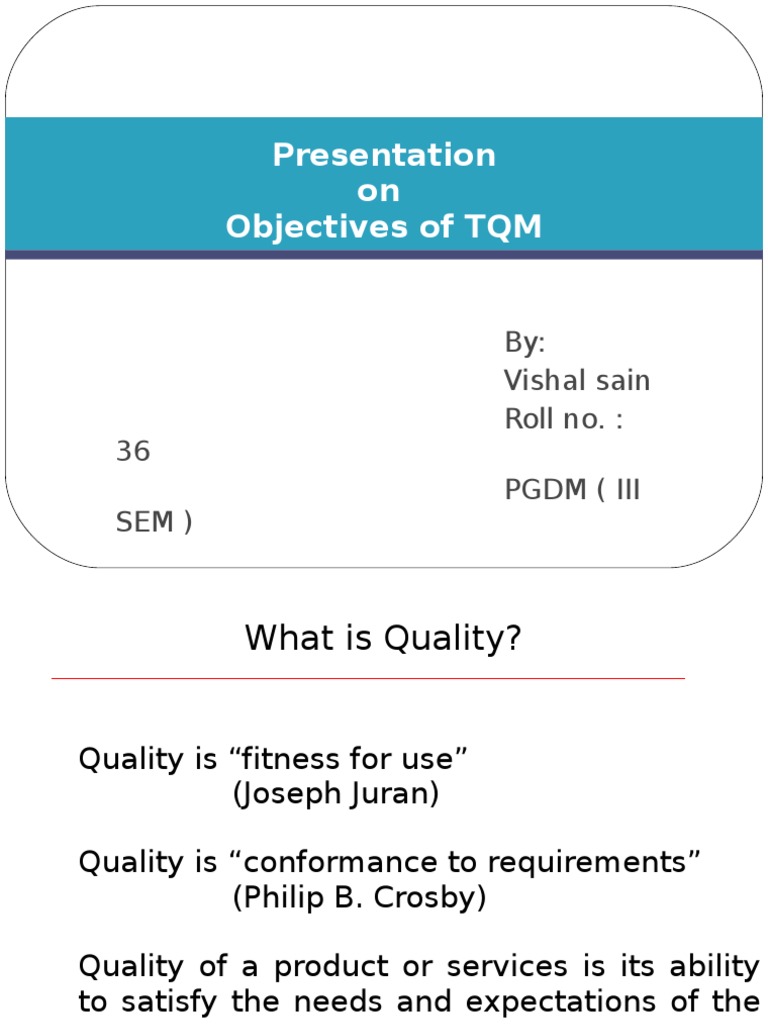 Presentation
on
Objectives of TQM

By:
Vishal sain
Roll no. :
36
PGDM ( III
SEM )

What is Quality?

Quality is “fitness for use”
(Joseph Juran)

Quality is “conformance to requirements”
(Philip B. Crosby)

Quality of a product or services is its ability to satisfy the needs and expectations of the